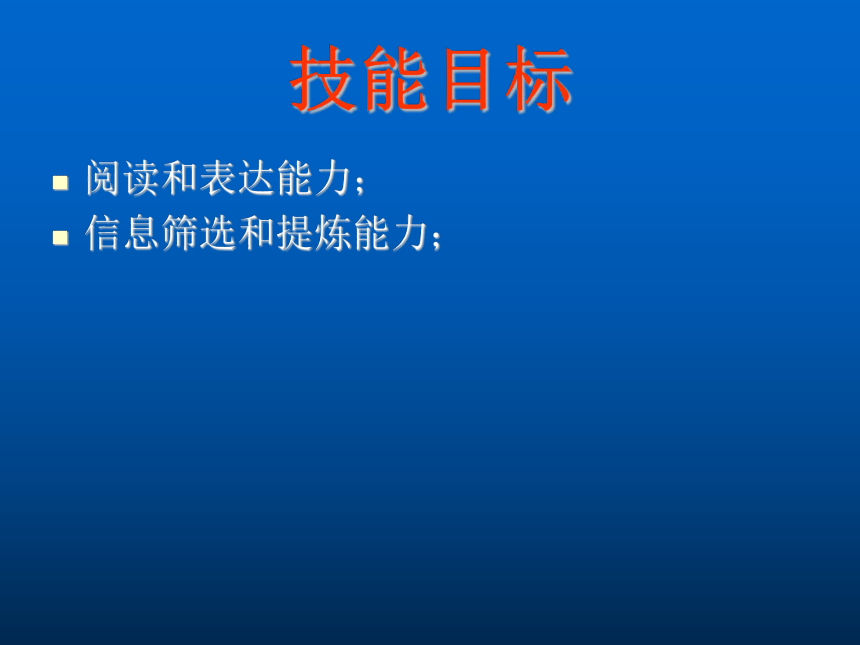 技能目标

■ 阅读和表达能力；
■ 信息筛选和提炼能力；